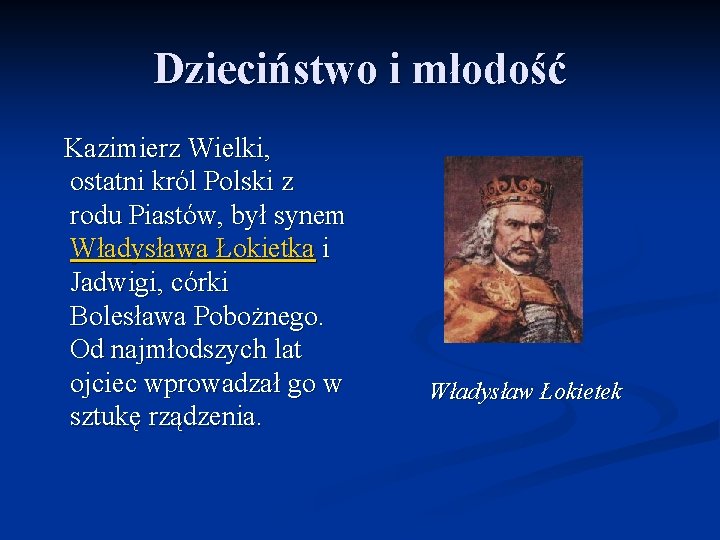 Dzieciństwo i młodość

Kazimierz Wielki, ostatni król Polski z rodu Piastów, był synem Władysława Łokietka i Jadwigi, córki Bolesława Pobożnego. Od najmłodszych lat ojciec wprowadzał go w sztukę rządzenia.

Władysław Łokietek